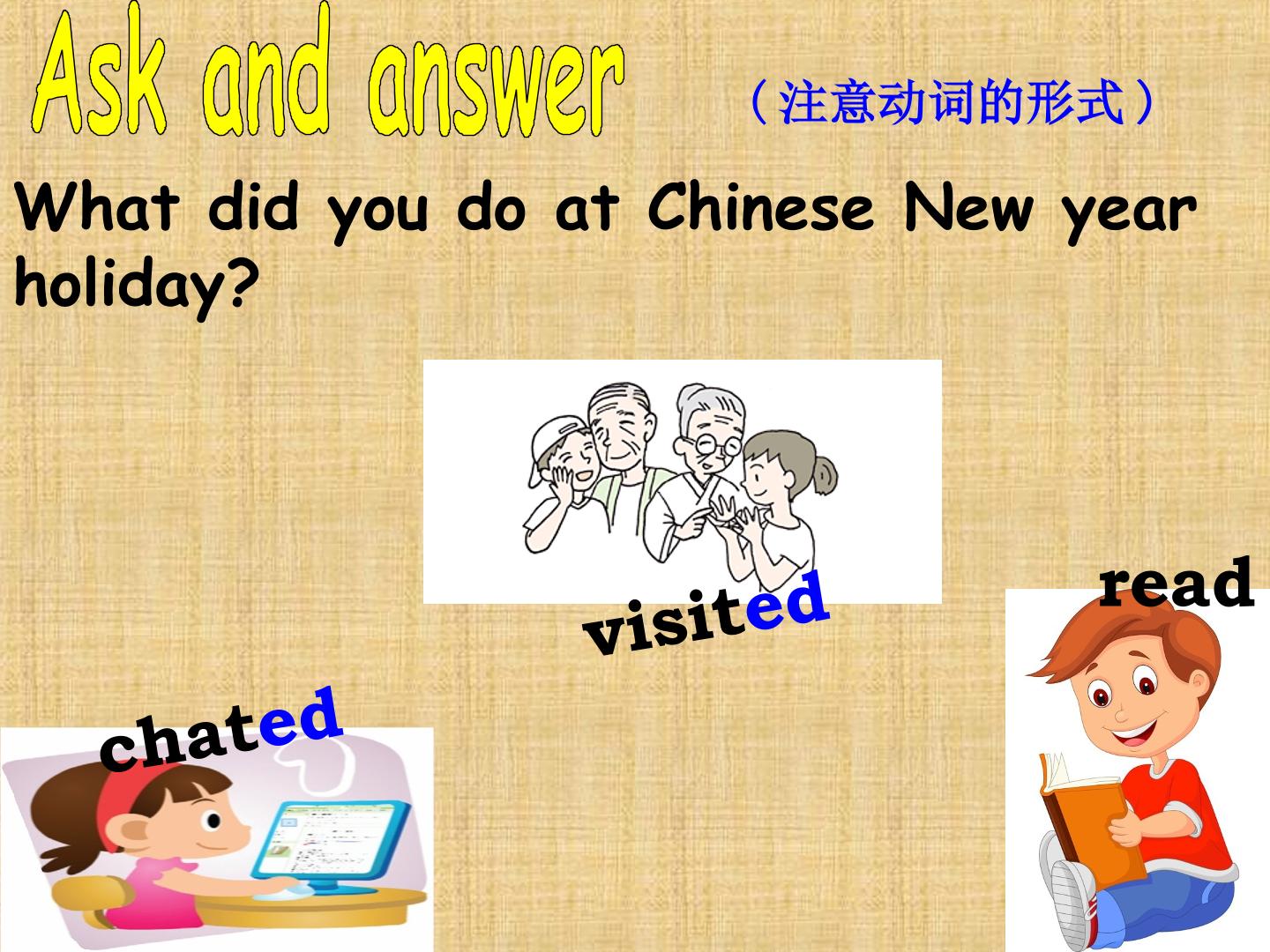 Ask and answer （注意动词的形式）

What did you do at Chinese New year holiday?

visited

read

chated